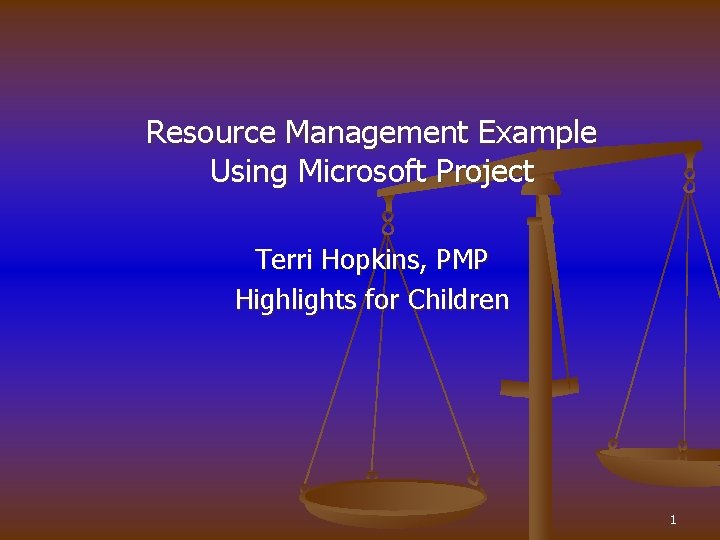 Resource Management Example Using Microsoft Project

Terri Hopkins, PMP
Highlights for Children

1